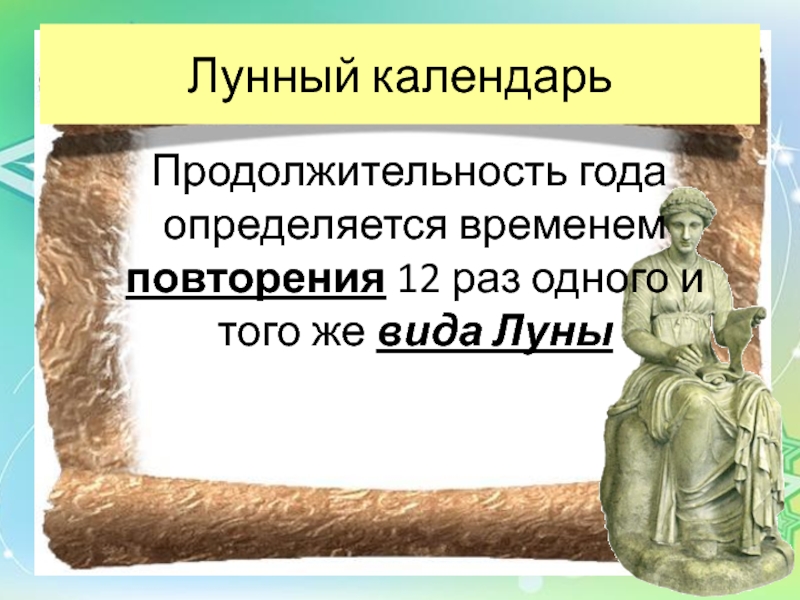 Лунный календарь

Продолжительность года определяется временем повторения 12 раз одного и того же вида Луны